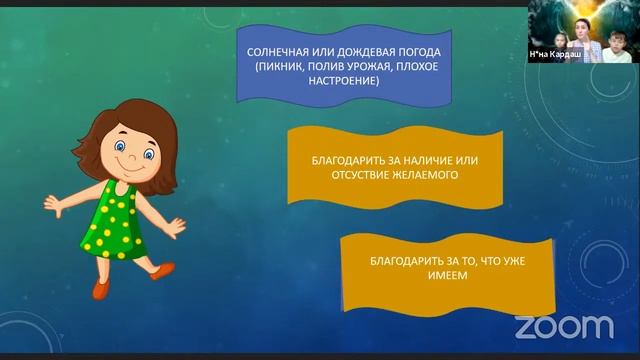 Н*на Кардаш

СОЛНЕЧНАЯ ИЛИ ДОЖДЕВАЯ ПОГОДА (ПИКНИК, ПОЛИВ УРОЖАЯ, ПЛОХОЕ НАСТРОЕНИЕ)

БЛАГОДАРИТЬ ЗА НАЛИЧИЕ ИЛИ ОТСУСТВИЕ ЖЕЛАЕМОГО

БЛАГОДАРИТЬ ЗА ТО, ЧТО УЖЕ ИМЕЕМ

zoom